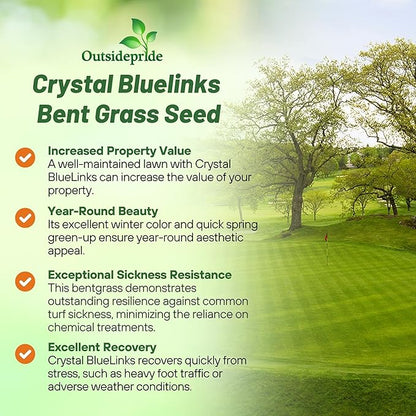 Outsidepride

Crystal Bluelinks Bent Grass Seed

Increased Property Value
A well-maintained lawn with Crystal BlueLinks can increase the value of your property.

Year-Round Beauty
Its excellent winter color and quick spring green-up ensure year-round aesthetic appeal.

Exceptional Sickness Resistance
This bentgrass demonstrates outstanding resilience against common turf sickness, minimizing the reliance on chemical treatments.

Excellent Recovery
Crystal BlueLinks recovers quickly from stress, such as heavy foot traffic or adverse weather conditions.